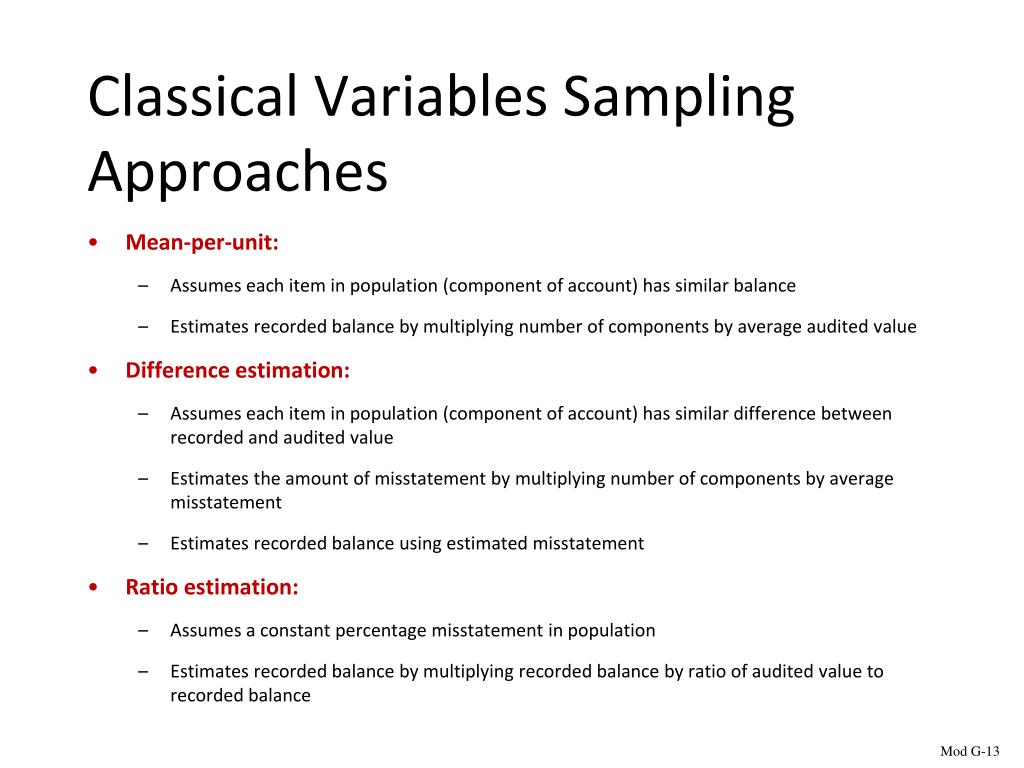 Classical Variables Sampling Approaches

• Mean-per-unit:

– Assumes each item in population (component of account) has similar balance

– Estimates recorded balance by multiplying number of components by average audited value

• Difference estimation:

– Assumes each item in population (component of account) has similar difference between recorded and audited value

– Estimates the amount of misstatement by multiplying number of components by average misstatement

– Estimates recorded balance using estimated misstatement

• Ratio estimation:

– Assumes a constant percentage misstatement in population

– Estimates recorded balance by multiplying recorded balance by ratio of audited value to recorded balance

Mod G-13